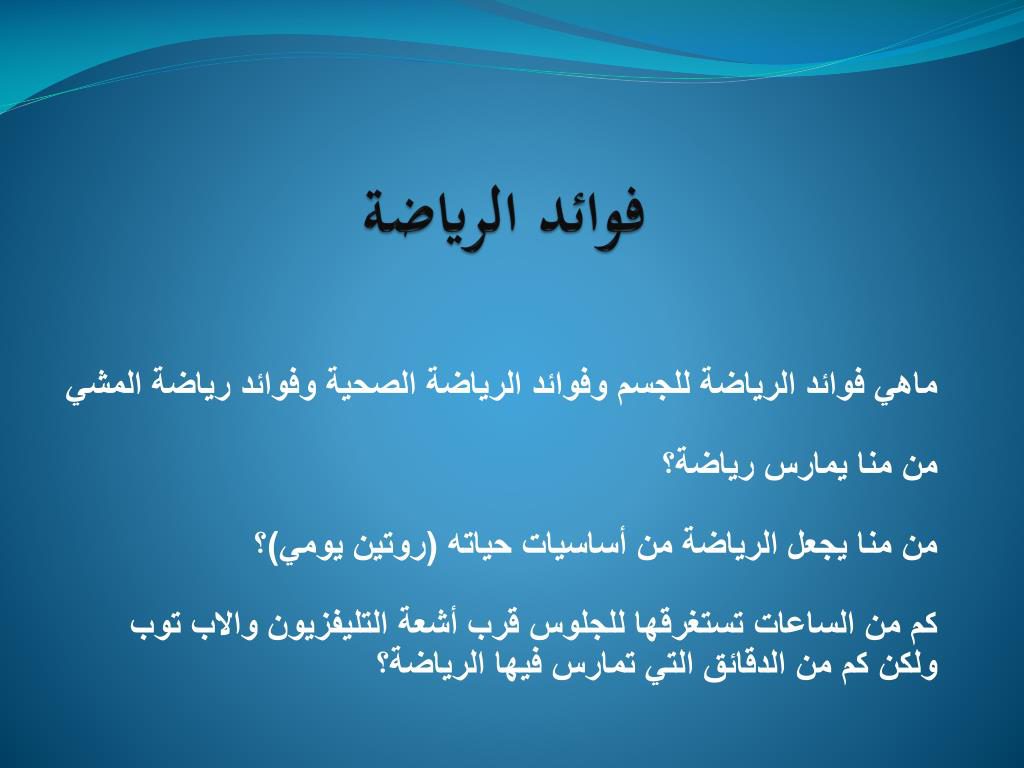 فوائد الرياضة

ماهي فوائد الرياضة للجسم وفوائد الرياضة الصحية وفوائد رياضة المشي

من منا يمارس رياضة؟

من منا يجعل الرياضة من أساسيات حياته (روتين يومي)؟

كم من الساعات تستغرقها للجلوس قرب أشعة التليفزيون والاب توب ولكن كم من الدقائق التي تمارس فيها الرياضة؟